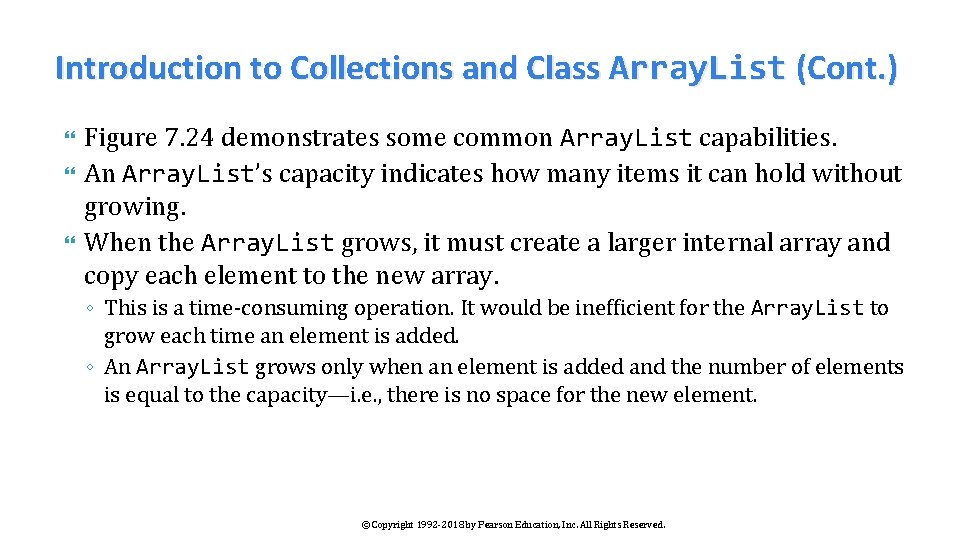 Introduction to Collections and Class ArrayList (Cont.)

Figure 7.24 demonstrates some common ArrayList capabilities.

An ArrayList's capacity indicates how many items it can hold without growing.

When the ArrayList grows, it must create a larger internal array and copy each element to the new array.

◦ This is a time-consuming operation. It would be inefficient for the ArrayList to grow each time an element is added.

◦ An ArrayList grows only when an element is added and the number of elements is equal to the capacity—i.e., there is no space for the new element.

©Copyright 1992-2018 by Pearson Education, Inc. All Rights Reserved.